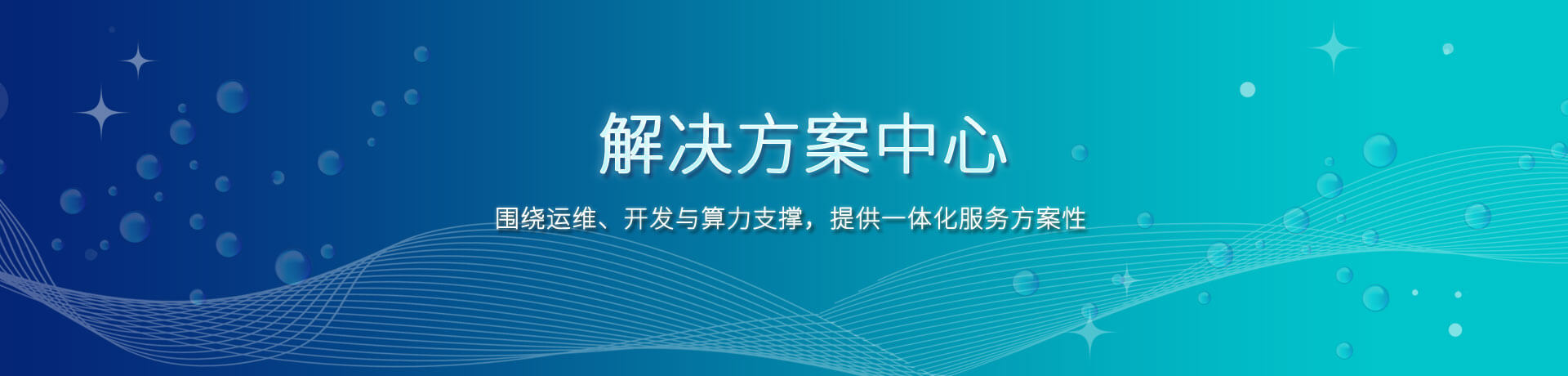 解决方案中心

围绕运维、开发与算力支撑，提供一体化服务方案性